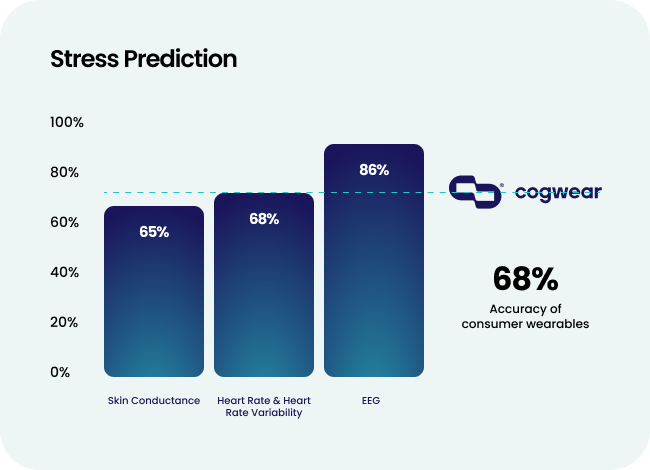 Stress Prediction

100%
80%
60%
40%
20%
0%

65%
68%
86%

Skin Conductance
Heart Rate & Heart Rate Variability
EEG

cogwear

68%
Accuracy of consumer wearables